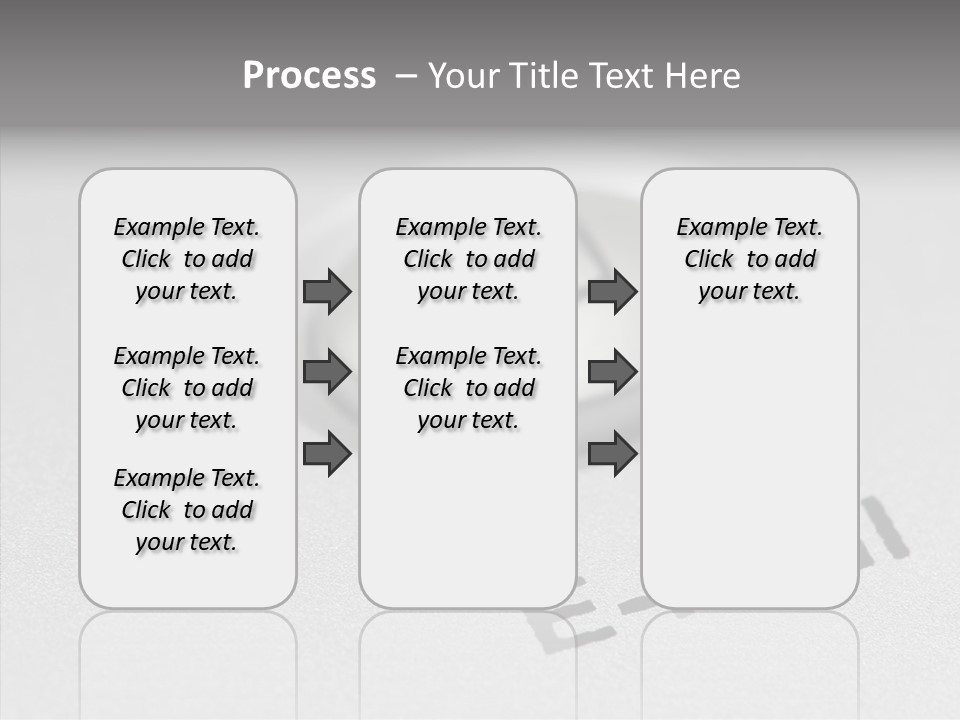 Process – Your Title Text Here

Example Text. Click to add your text.

Example Text. Click to add your text.

Example Text. Click to add your text.

Example Text. Click to add your text.

Example Text. Click to add your text.

Example Text. Click to add your text.